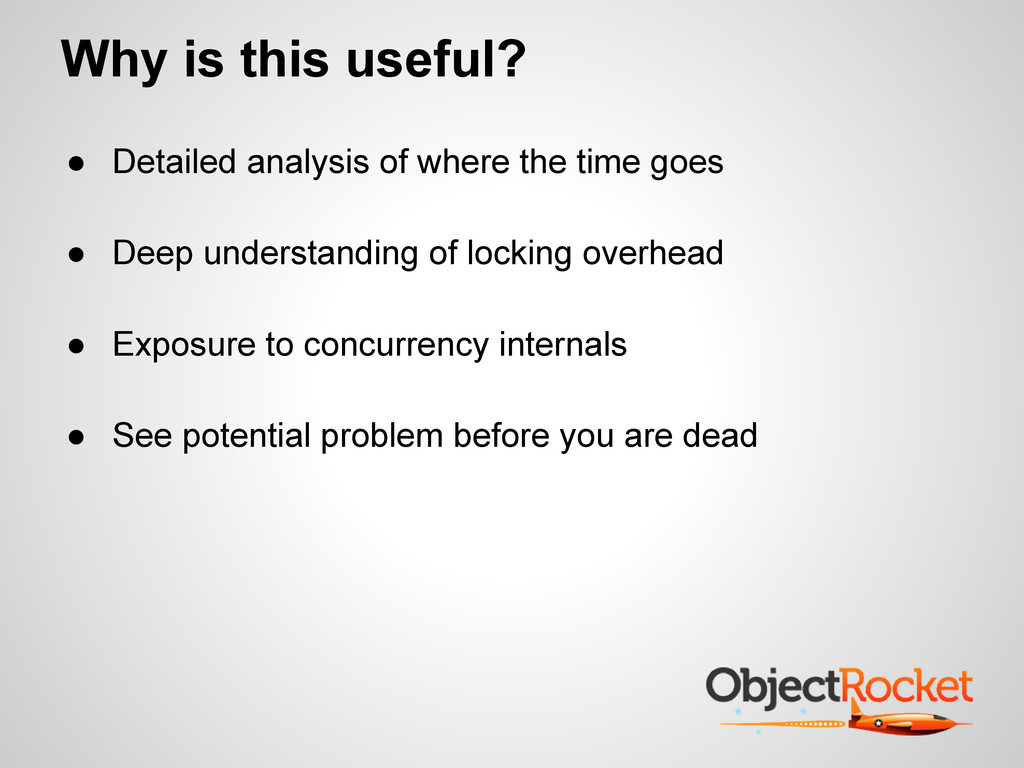 Why is this useful?

● Detailed analysis of where the time goes

● Deep understanding of locking overhead

● Exposure to concurrency internals

● See potential problem before you are dead

ObjectRocket